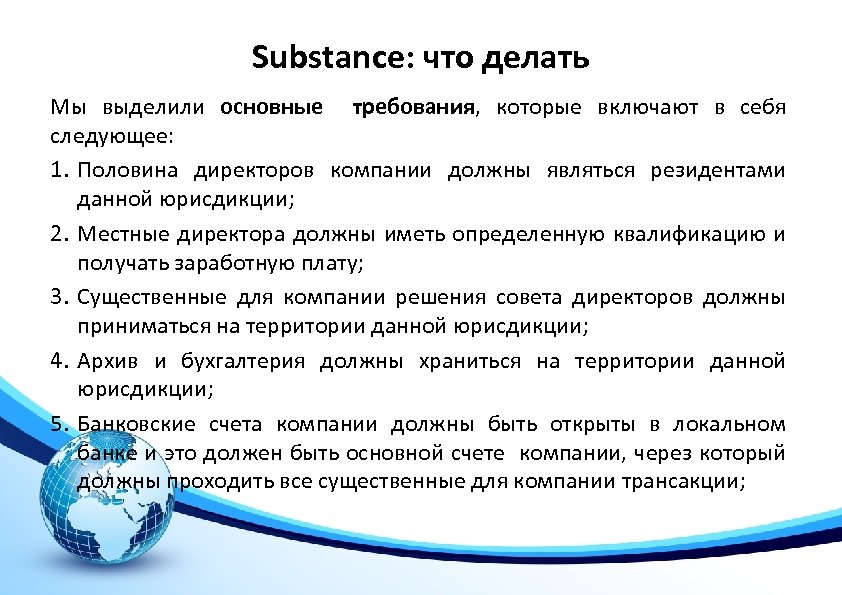 Substance: что делать

Мы выделили основные требования, которые включают в себя следующее:

1. Половина директоров компании должны являться резидентами данной юрисдикции;
2. Местные директора должны иметь определенную квалификацию и получать заработную плату;
3. Существенные для компании решения совета директоров должны приниматься на территории данной юрисдикции;
4. Архив и бухгалтерия должны храниться на территории данной юрисдикции;
5. Банковские счета компании должны быть открыты в локальном банке и это должен быть основной счете компании, через который должны проходить все существенные для компании трансакции;